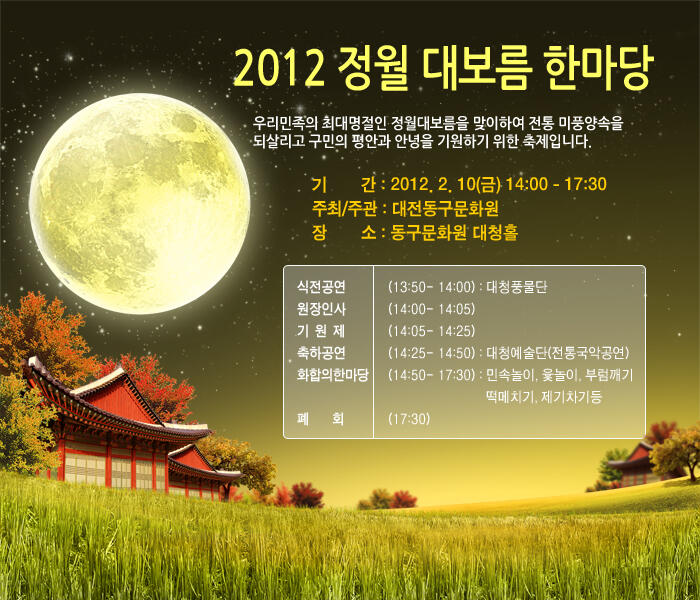 2012 정월 대보름 한마당

우리민족의 최대명절인 정월대보름을 맞이하여 전통 미풍양속을 되살리고 구민의 평안과 안녕을 기원하기 위한 축제입니다.

기 간 : 2012. 2. 10(금) 14:00 - 17:30
주최/주관 : 대전동구문화원
장 소 : 동구문화원 대청홀

| | |
|---|---|
| 식전공연 | (13:50- 14:00) : 대청풍물단 |
| 원장인사 | (14:00- 14:05) |
| 기 원 제 | (14:05- 14:25) |
| 축하공연 | (14:25- 14:50) : 대청예술단(전통국악공연) |
| 화합의한마당 | (14:50- 17:30) : 민속놀이, 윷놀이, 부럼깨기 떡메치기, 제기차기등 |
| 폐 회 | (17:30) |